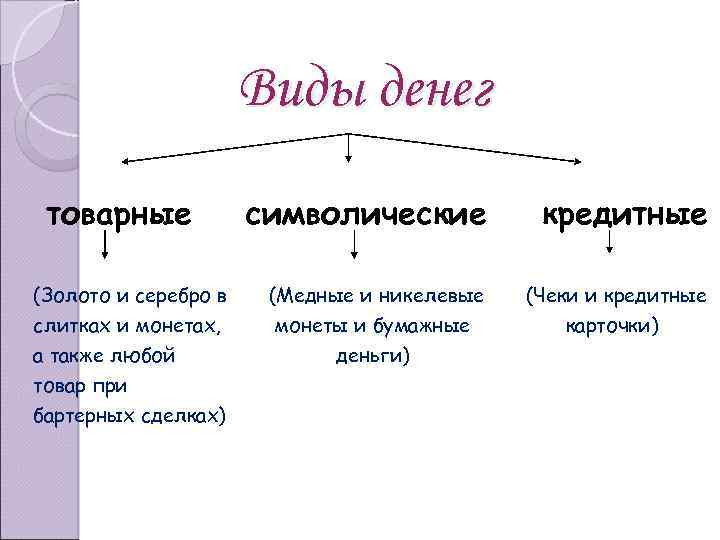 Виды денег

товарные

(Золото и серебро в слитках и монетах, а также любой товар при бартерных сделках)

символические

(Медные и никелевые монеты и бумажные деньги)

кредитные

(Чеки и кредитные карточки)